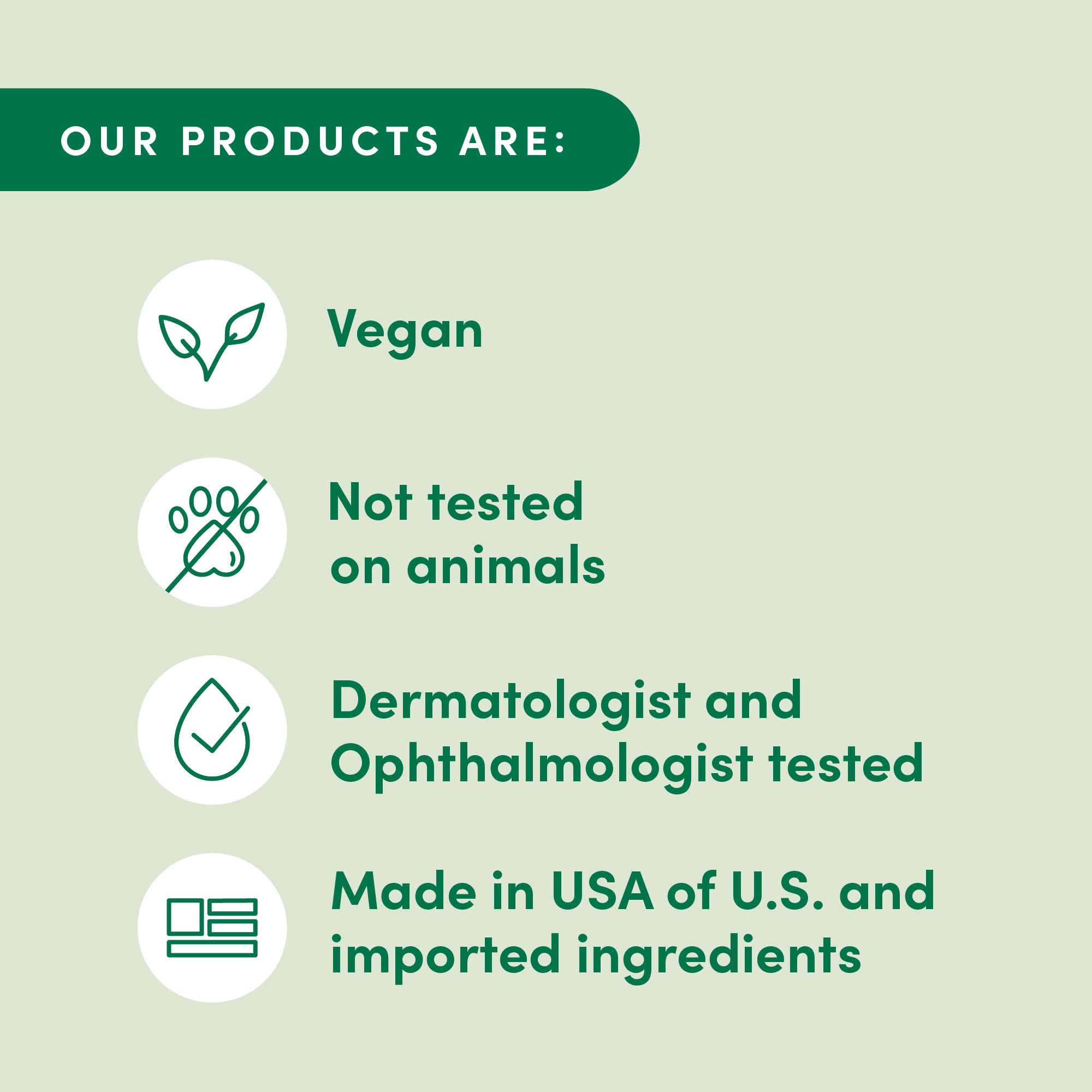 OUR PRODUCTS ARE:

Vegan

Not tested on animals

Dermatologist and Ophthalmologist tested

Made in USA of U.S. and imported ingredients